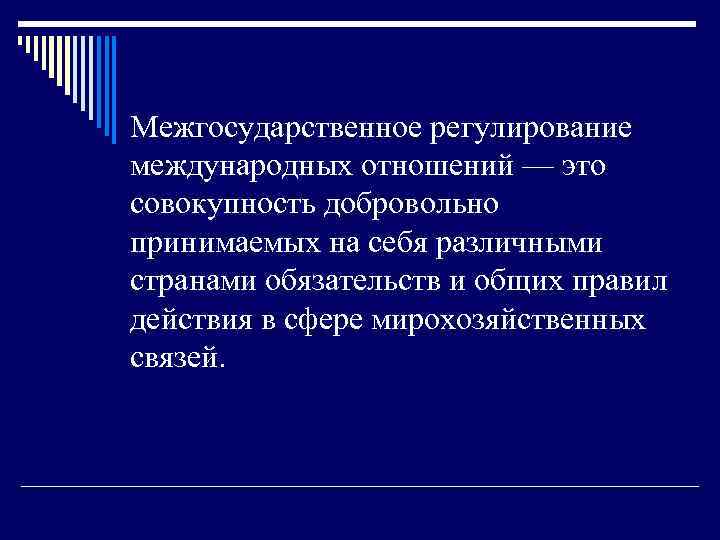 Межгосударственное регулирование международных отношений — это совокупность добровольно принимаемых на себя различными странами обязательств и общих правил действия в сфере мирохозяйственных связей.